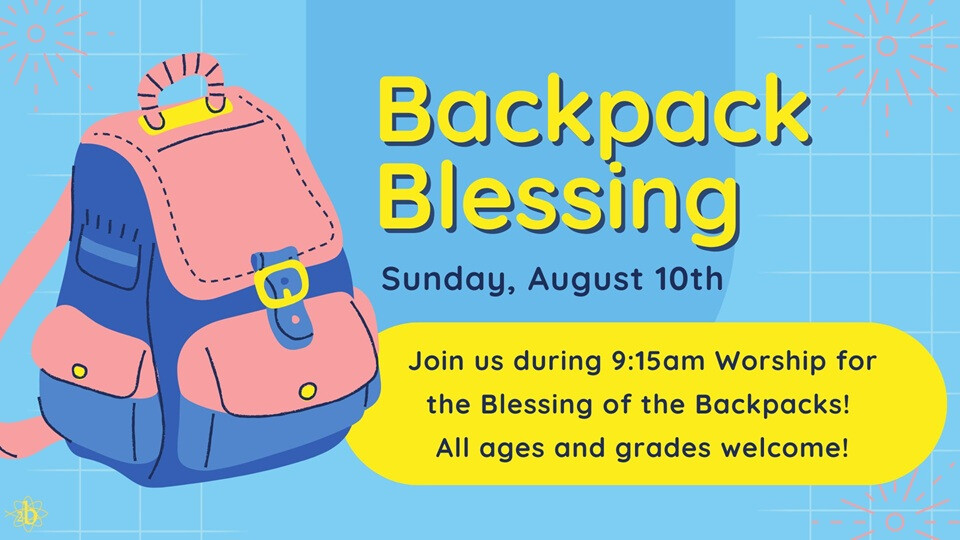 Backpack Blessing

Sunday, August 10th

Join us during 9:15am Worship for the Blessing of the Backpacks! All ages and grades welcome!